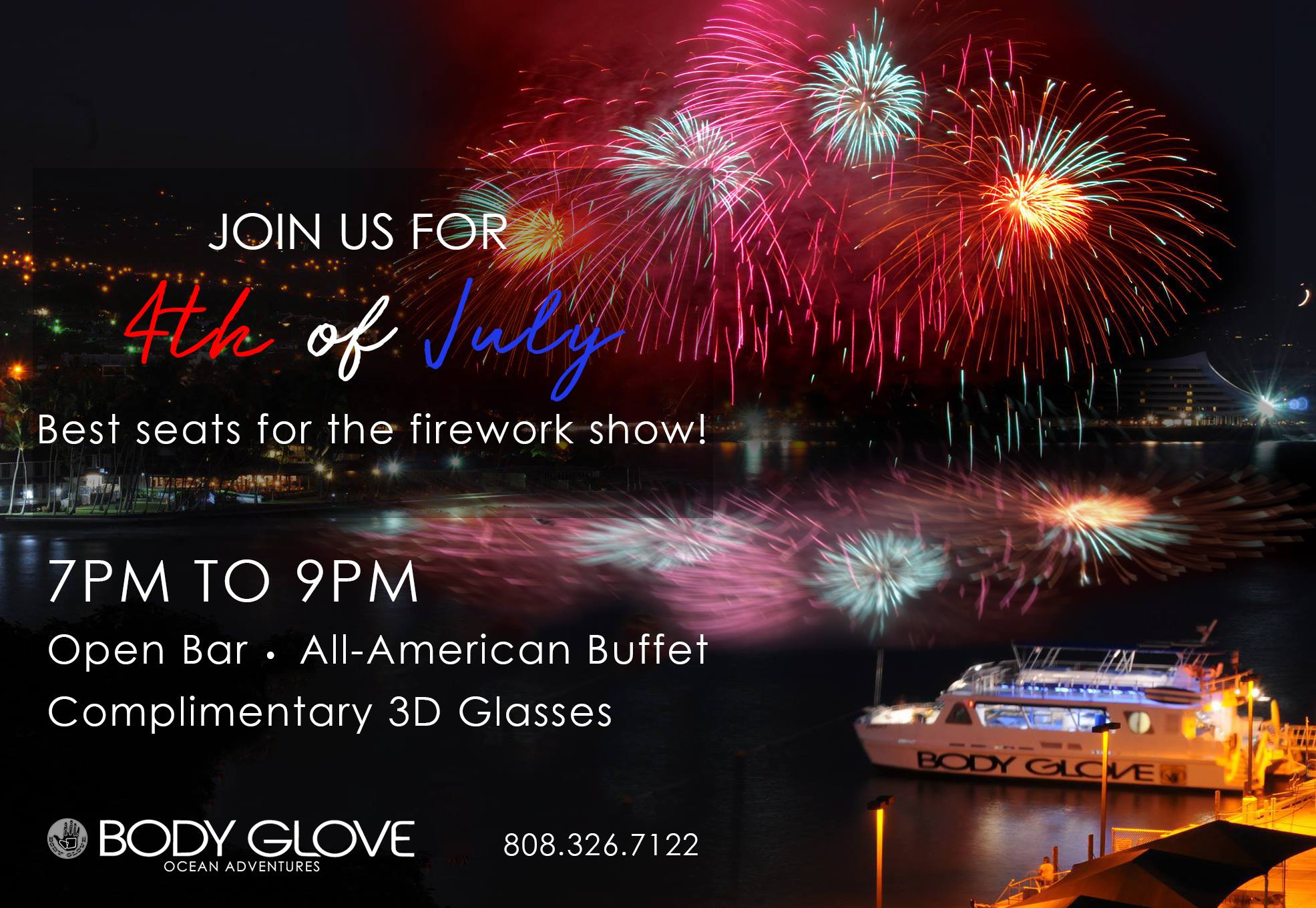 JOIN US FOR

4th of July

Best seats for the firework show!

7PM TO 9PM

Open Bar • All-American Buffet

Complimentary 3D Glasses

BODY GLOVE

BODY GLOVE
OCEAN ADVENTURES

808.326.7122